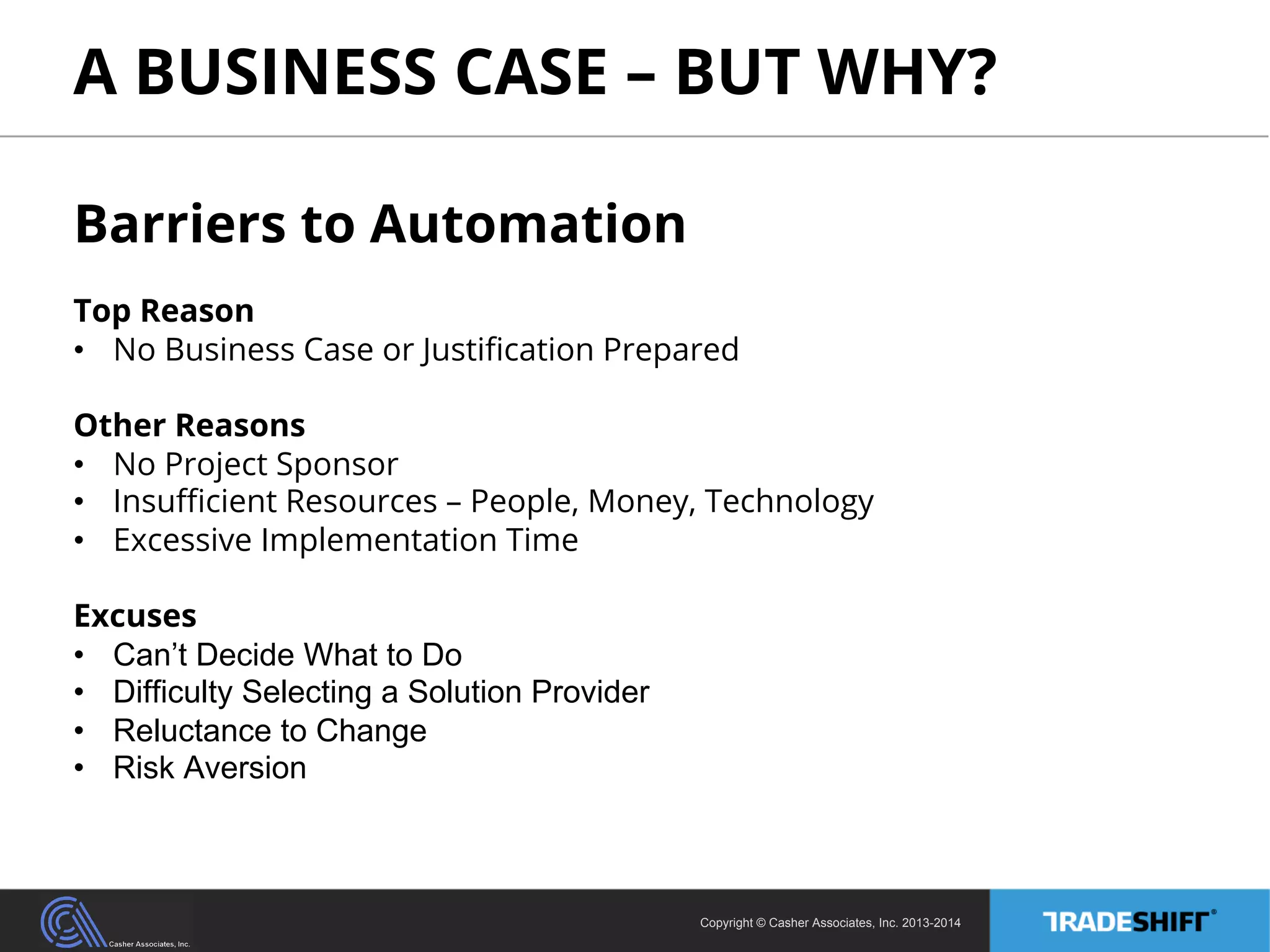 A BUSINESS CASE – BUT WHY?

Barriers to Automation

Top Reason
• No Business Case or Justification Prepared

Other Reasons
• No Project Sponsor
• Insufficient Resources – People, Money, Technology
• Excessive Implementation Time

Excuses
• Can't Decide What to Do
• Difficulty Selecting a Solution Provider
• Reluctance to Change
• Risk Aversion

Casher Associates, Inc.

Copyright © Casher Associates, Inc. 2013-2014

TRADESHIFT®